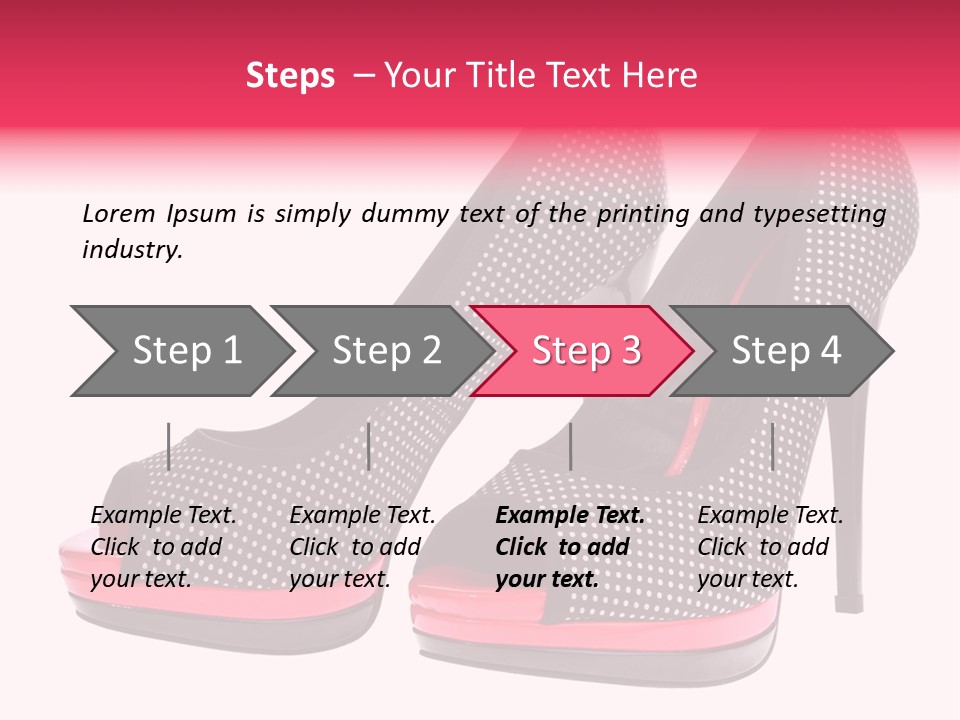 Steps – Your Title Text Here

Lorem Ipsum is simply dummy text of the printing and typesetting industry.

Step 1

Step 2

Step 3

Step 4

Example Text. Click to add your text.

Example Text. Click to add your text.

Example Text. Click to add your text.

Example Text. Click to add your text.